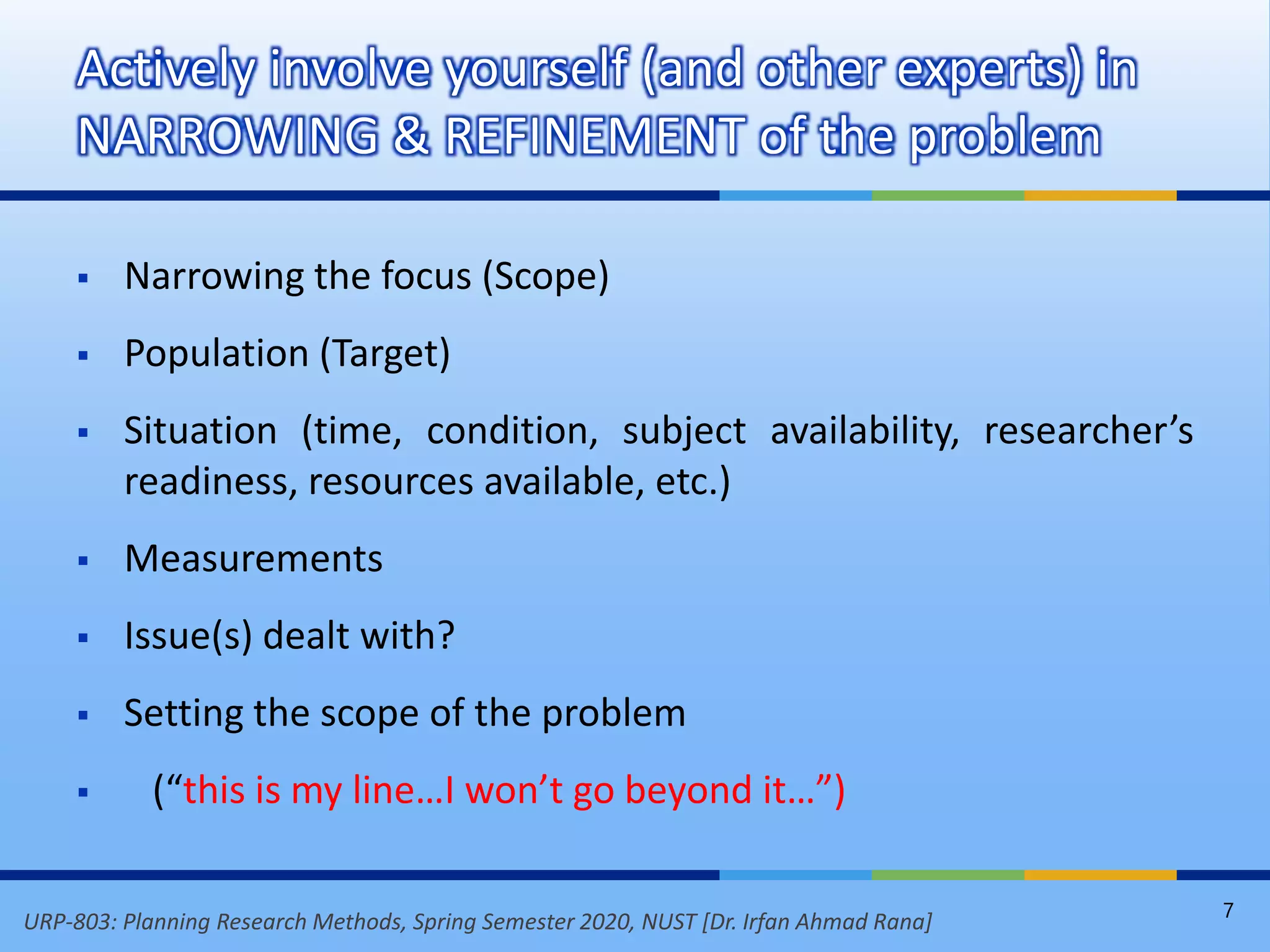 Actively involve yourself (and other experts) in NARROWING & REFINEMENT of the problem

▪ Narrowing the focus (Scope)

▪ Population (Target)

▪ Situation (time, condition, subject availability, researcher’s readiness, resources available, etc.)

▪ Measurements

▪ Issue(s) dealt with?

▪ Setting the scope of the problem

▪ (“this is my line…I won’t go beyond it…”)

URP-803: Planning Research Methods, Spring Semester 2020, NUST [Dr. Irfan Ahmad Rana]

7